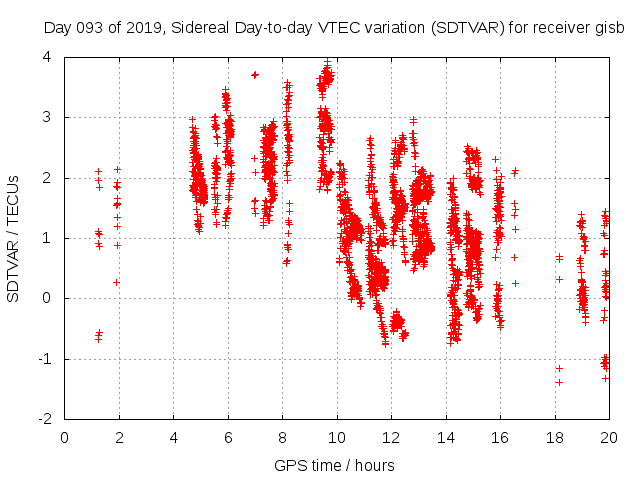 Day 093 of 2019, Sidereal Day-to-day VTEC variation (SDTVAR) for receiver gisb

SDTVAR / TECUs

4
3
2
1
0
-1
-2

0 2 4 6 8 10 12 14 16 18 20

GPS time / hours